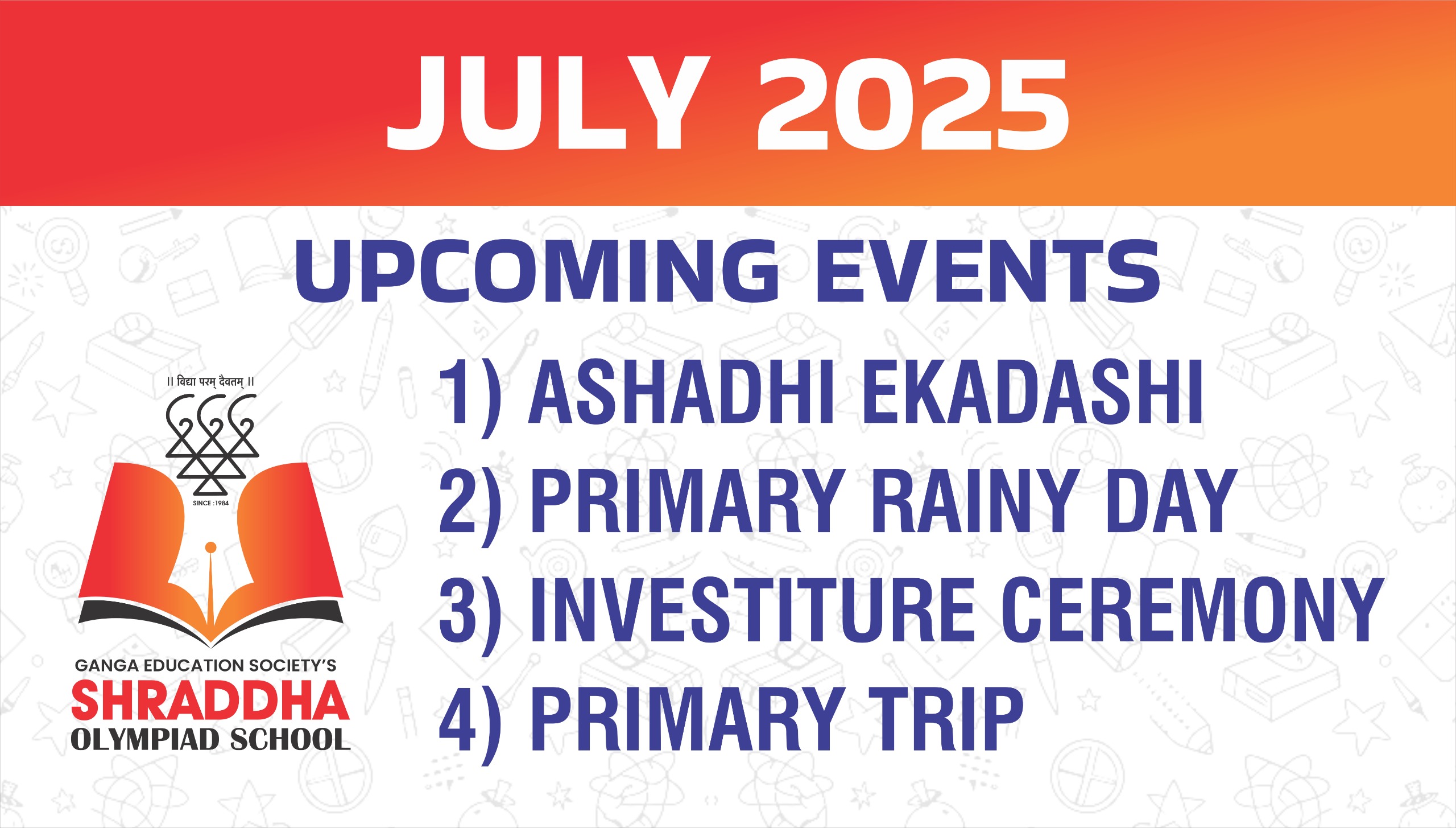 JULY 2025

UPCOMING EVENTS

|| विद्या परम् दैवतम् ||

SINCE :1984

GANGA EDUCATION SOCIETY'S
SHRADDHA
OLYMPIAD SCHOOL

1) ASHADHI EKADASHI
2) PRIMARY RAINY DAY
3) INVESTITURE CEREMONY
4) PRIMARY TRIP